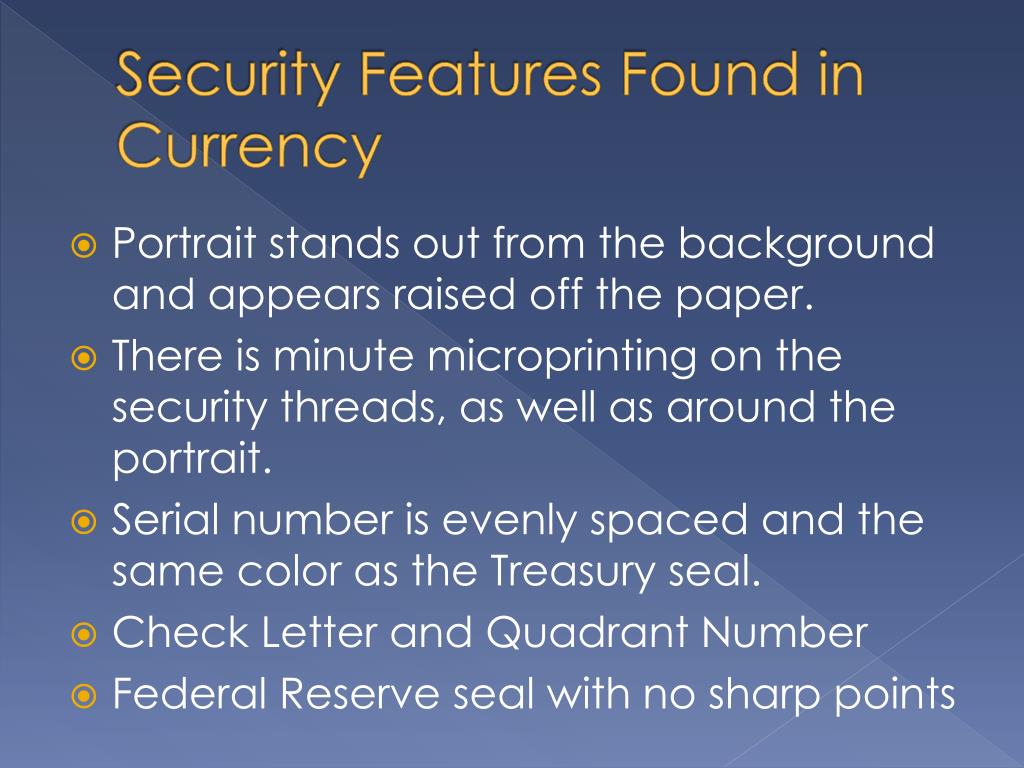 Security Features Found in Currency

Portrait stands out from the background and appears raised off the paper.

There is minute microprinting on the security threads, as well as around the portrait.

Serial number is evenly spaced and the same color as the Treasury seal.

Check Letter and Quadrant Number

Federal Reserve seal with no sharp points